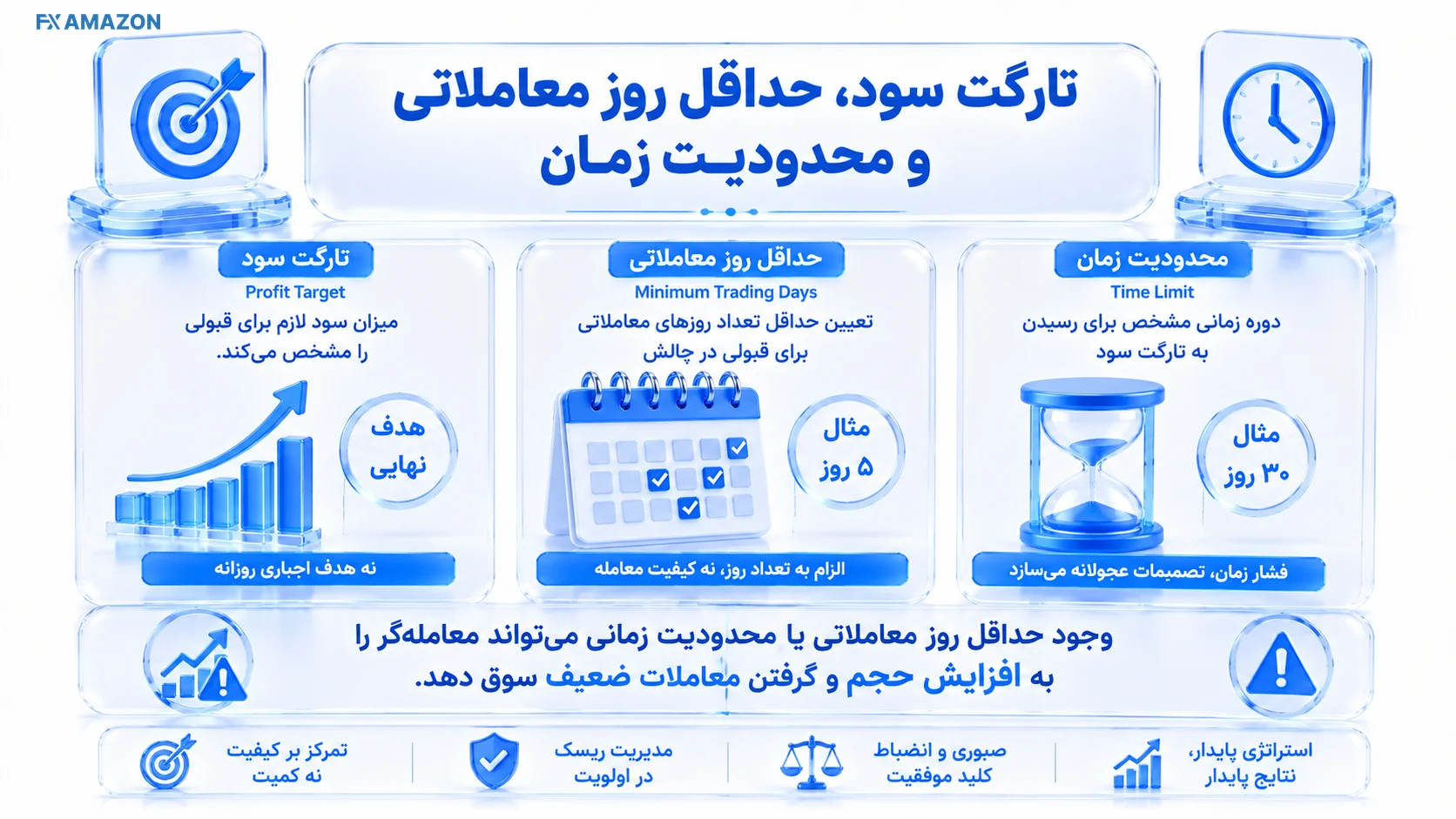 FX AMAZON

تارگت سود، حداقل روز معاملاتی و محدودیت زمان

محدودیت زمان
Time Limit
دوره زمانی مشخص برای رسیدن به تارگت سود
مثال ۳۰ روز
فشار زمان، تصمیمات عجولانه می‌سازد

حداقل روز معاملاتی
Minimum Trading Days
تعیین حداقل تعداد روزهای معاملاتی برای قبولی در چالش
مثال ۵ روز
الزام به تعداد روز، نه کیفیت معامله

تارگت سود
Profit Target
میزان سود لازم برای قبولی را مشخص می‌کند.
هدف نهایی
نه هدف اجباری روزانه

وجود حداقل روز معاملاتی یا محدودیت زمانی می‌تواند معامله‌گر را به افزایش حجم و گرفتن معاملات ضعیف سوق دهد.

استراتژی پایدار، نتایج پایدار

صبوری و انضباط کلید موفقیت

مدیریت ریسک در اولویت

تمرکز بر کیفیت نه کمیت